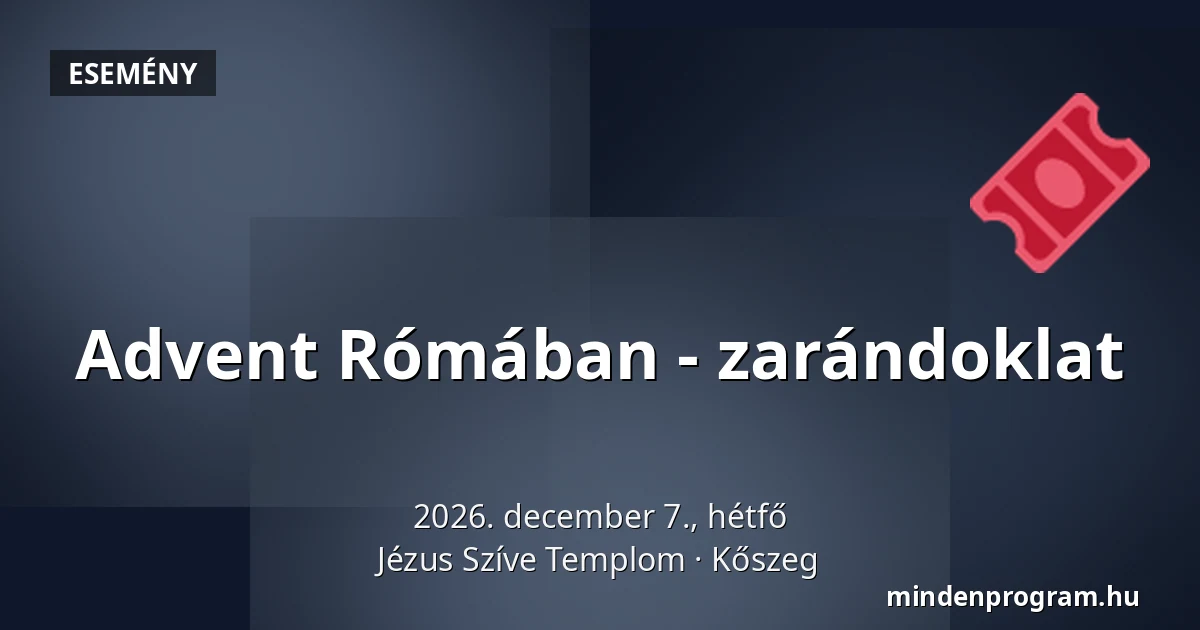 ESEMÉNY

Advent Rómában - zarándoklat

2026. december 7., hétfő
Jézus Szíve Templom · Kőszeg

mindenprogram.hu